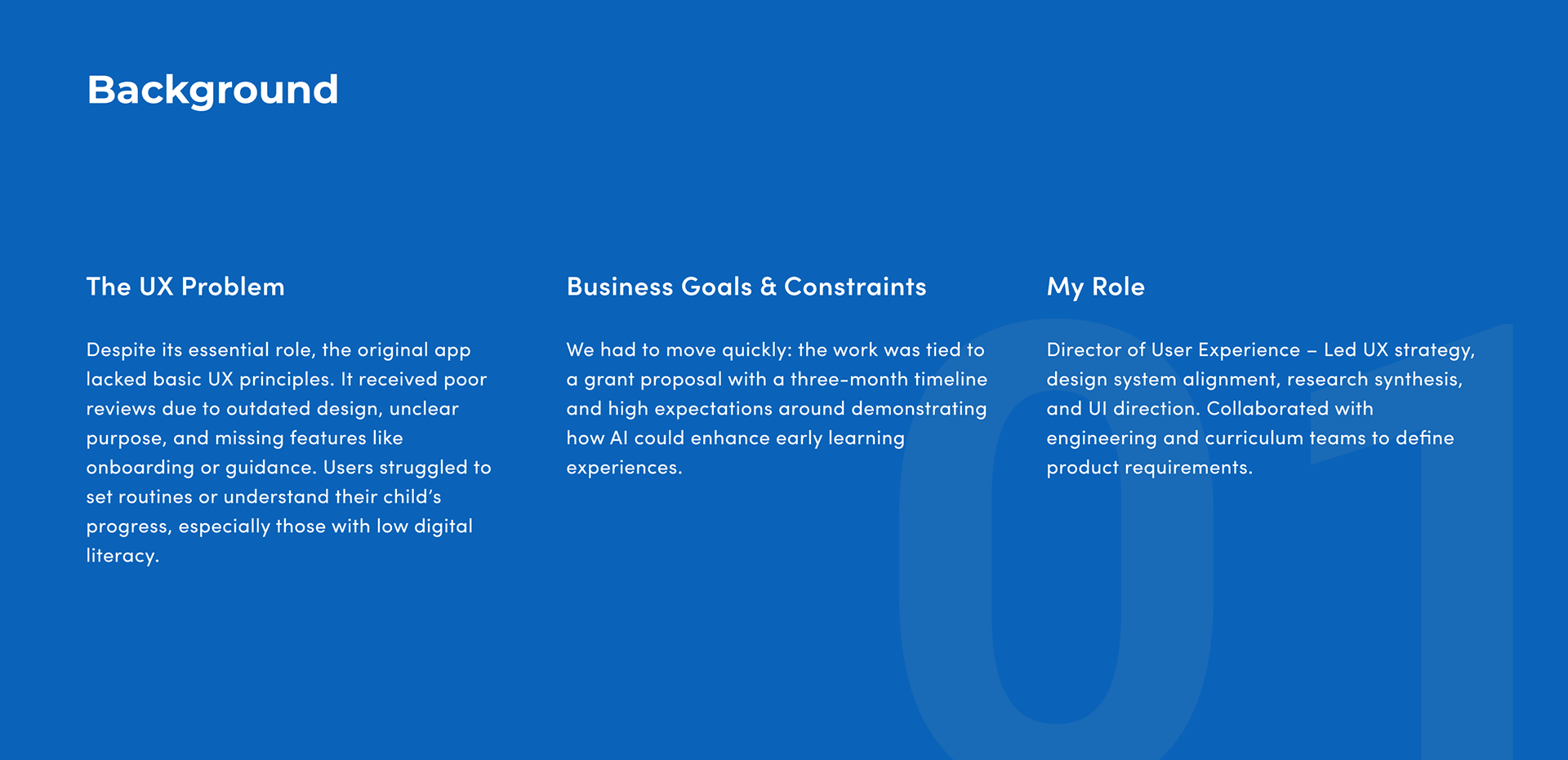 Background

The UX Problem

Despite its essential role, the original app lacked basic UX principles. It received poor reviews due to outdated design, unclear purpose, and missing features like onboarding or guidance. Users struggled to set routines or understand their child's progress, especially those with low digital literacy.

Business Goals & Constraints

We had to move quickly: the work was tied to a grant proposal with a three-month timeline and high expectations around demonstrating how AI could enhance early learning experiences.

My Role

Director of User Experience – Led UX strategy, design system alignment, research synthesis, and UI direction. Collaborated with engineering and curriculum teams to define product requirements.

01